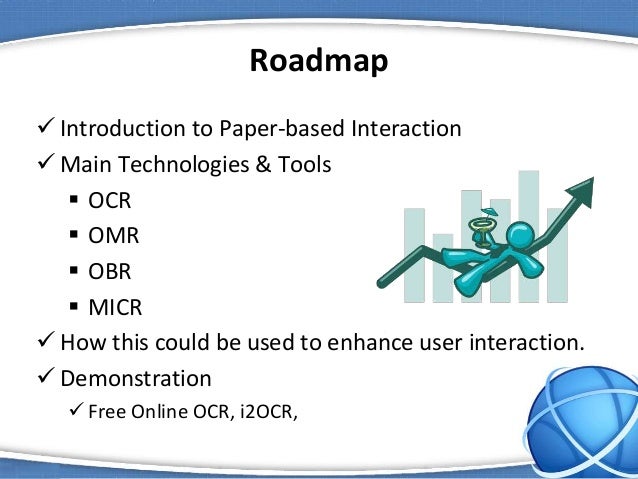 Roadmap

✓ Introduction to Paper-based Interaction
✓ Main Technologies & Tools
▪ OCR
▪ OMR
▪ OBR
▪ MICR
✓ How this could be used to enhance user interaction.
✓ Demonstration
✓ Free Online OCR, i2OCR,